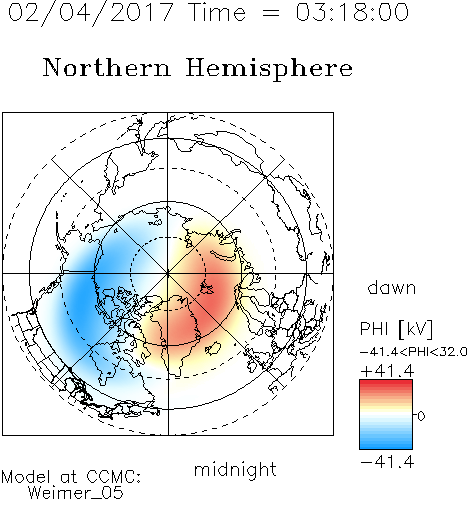 02/04/2017 Time = 03:18:00

Northern Hemisphere

dawn

PHI [kV]

-41.4<PHI<32.0

+41.4

0

-41.4

midnight

Model at CCMC:
Weimer_05